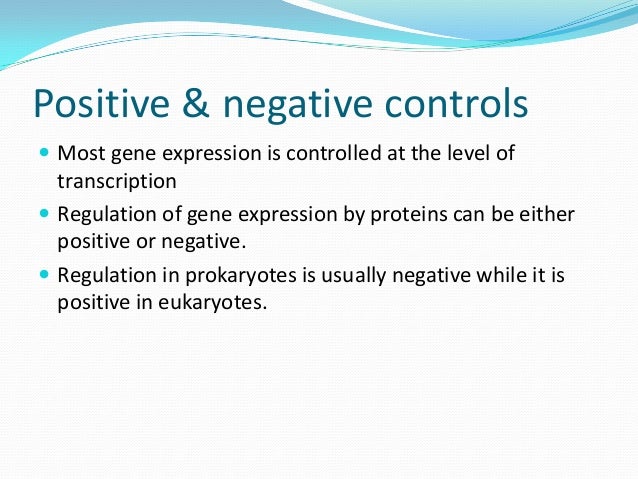 Positive & negative controls

- Most gene expression is controlled at the level of transcription
- Regulation of gene expression by proteins can be either positive or negative.
- Regulation in prokaryotes is usually negative while it is positive in eukaryotes.